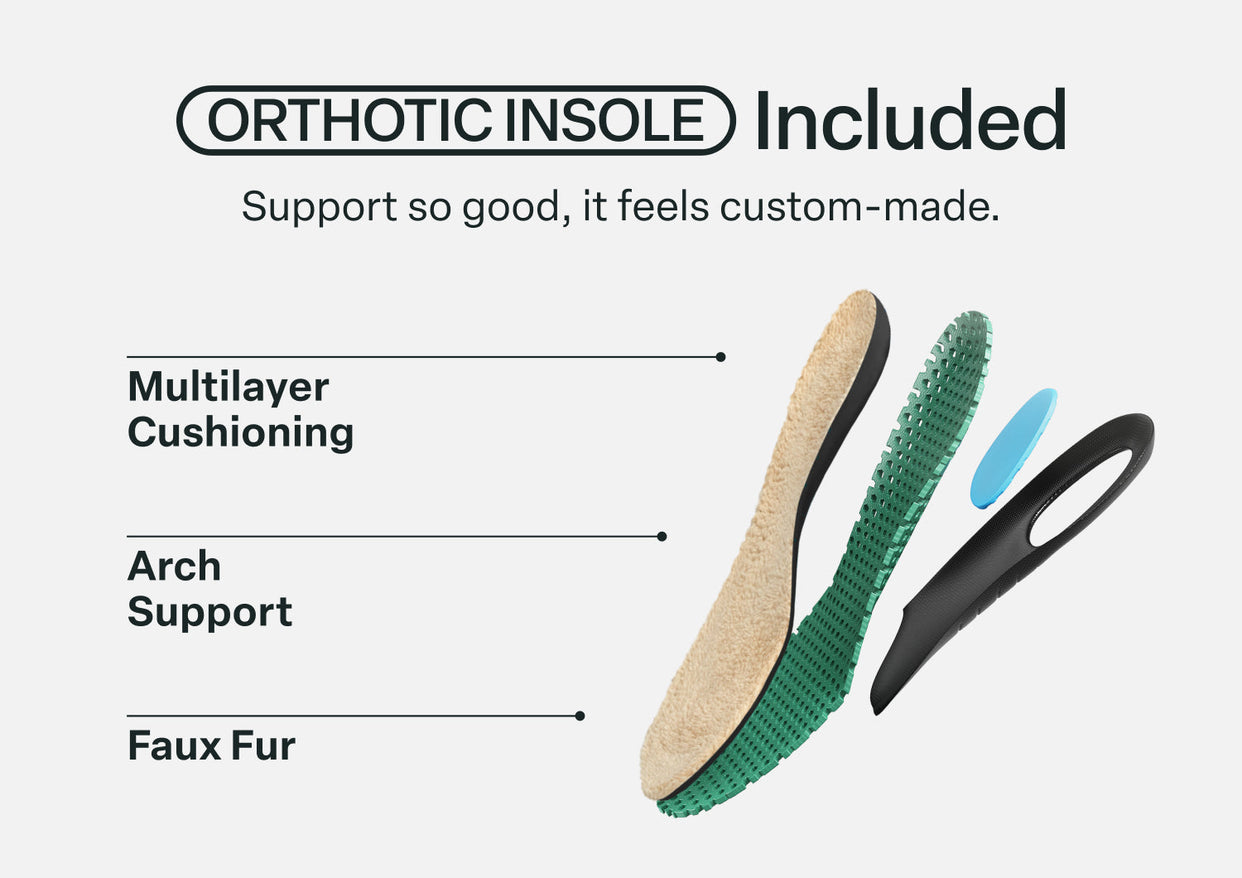 ORTHOTIC INSOLE Included

Support so good, it feels custom-made.

Multilayer Cushioning

Arch Support

Faux Fur